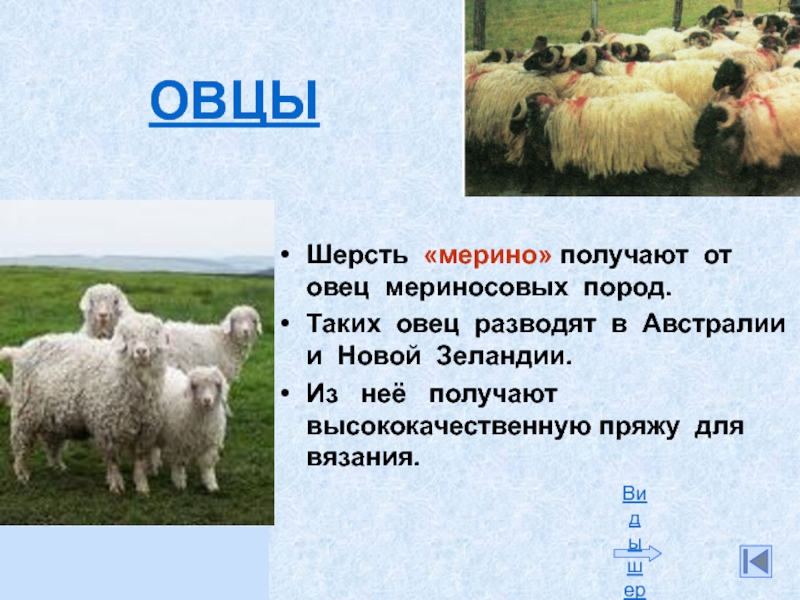 ОВЦЫ

• Шерсть «мерино» получают от овец мериносовых пород.

• Таких овец разводят в Австралии и Новой Зеландии.

• Из неё получают высококачественную пряжу для вязания.

Ви
д
ы
ш
ер